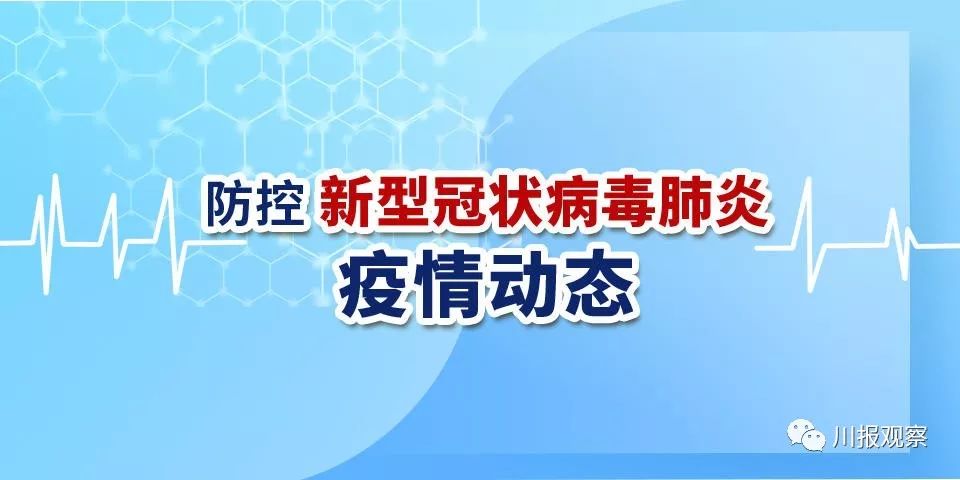 防控 新型冠状病毒肺炎
疫情动态

川报观察